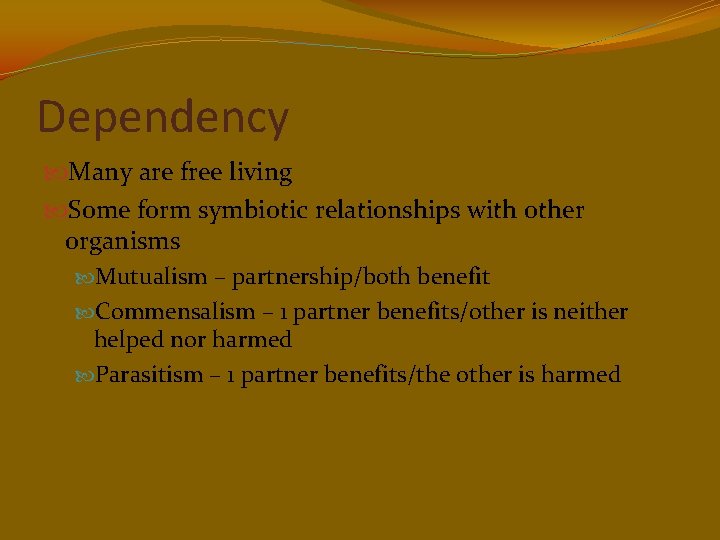 Dependency

Many are free living

Some form symbiotic relationships with other organisms

Mutualism – partnership/both benefit

Commensalism – 1 partner benefits/other is neither helped nor harmed

Parasitism – 1 partner benefits/the other is harmed